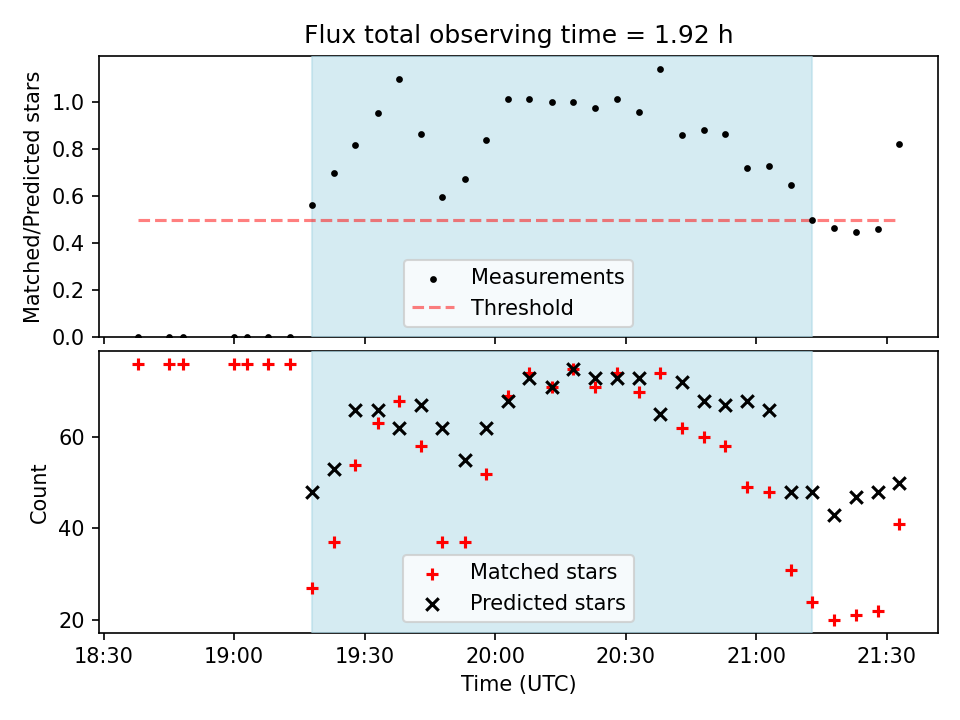 Flux total observing time = 1.92 h

Matched/Predicted stars

1.0
0.8
0.6
0.4
0.2
0.0

Measurements
Threshold

Count

60
40
20

Matched stars
Predicted stars

18:30
19:00
19:30
20:00
20:30
21:00
21:30

Time (UTC)